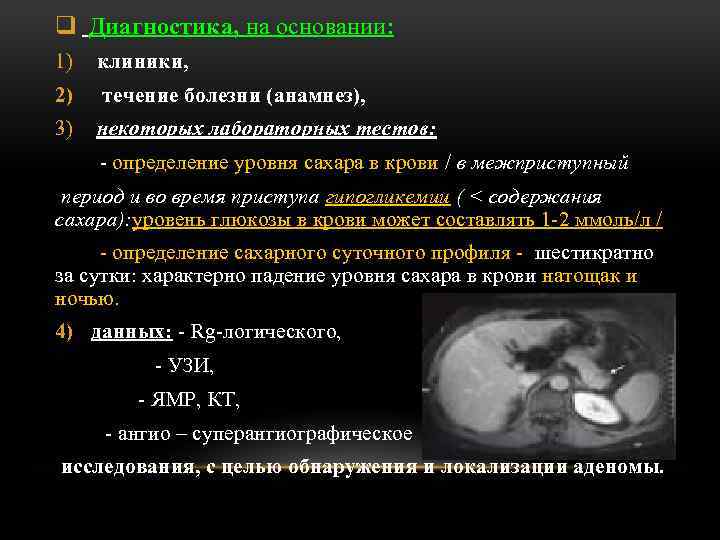 Диагностика, на основании:

1) клиники,

2) течение болезни (анамнез),

3) некоторых лабораторных тестов:

- определение уровня сахара в крови / в межприступный период и во время приступа гипогликемии ( < содержания сахара):уровень глюкозы в крови может составлять 1-2 ммоль/л /

- определение сахарного суточного профиля - шестикратно за сутки: характерно падение уровня сахара в крови натощак и ночью.

4) данных: - Rg-логического,

- УЗИ,

- ЯМР, КТ,

- ангио – суперангиографическое

исследования, с целью обнаружения и локализации аденомы.